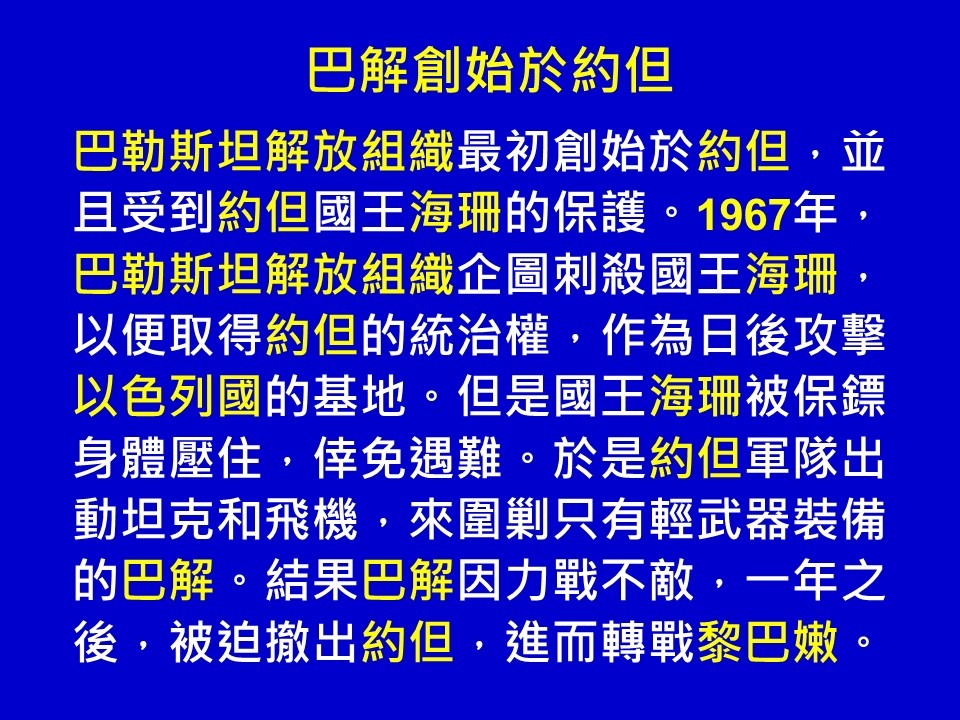 巴解創始於約但

巴勒斯坦解放組織最初創始於約但，並且受到約但國王海珊的保護。1967年，巴勒斯坦解放組織企圖刺殺國王海珊，以便取得約但的統治權，作為日後攻擊以色列國的基地。但是國王海珊被保鏢身體壓住，倖免遇難。於是約但軍隊出動坦克和飛機，來圍剿只有輕武器裝備的巴解。結果巴解因力戰不敵，一年之後，被迫撤出約但，進而轉戰黎巴嫩。